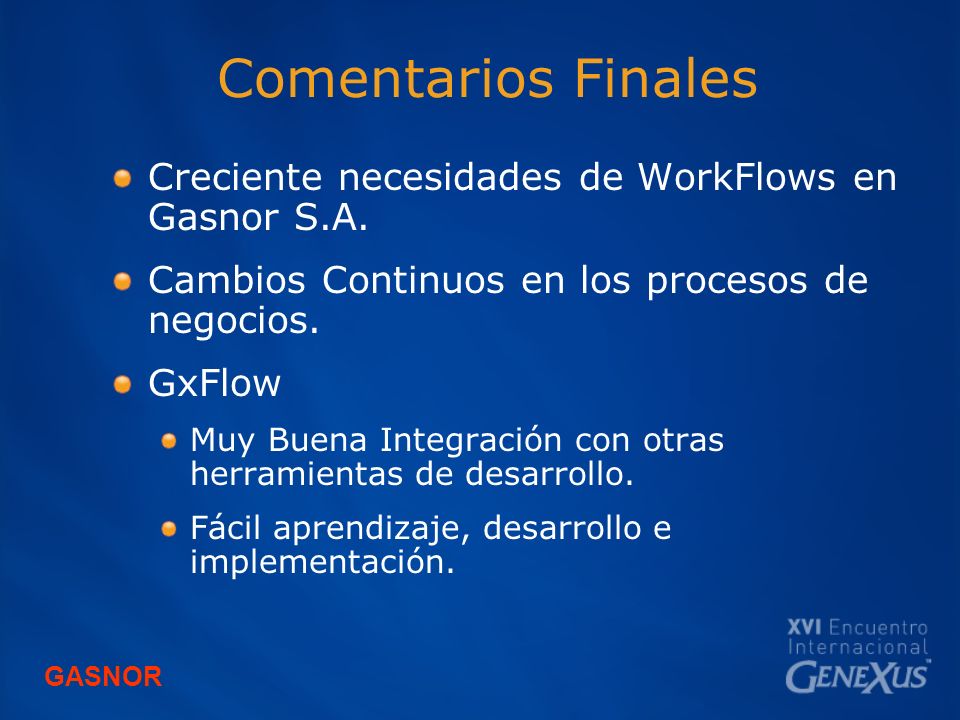 Comentarios Finales

Creciente necesidades de WorkFlows en Gasnor S.A.

Cambios Continuos en los procesos de negocios.

GxFlow

Muy Buena Integración con otras herramientas de desarrollo.

Fácil aprendizaje, desarrollo e implementación.

GASNOR

XVI Encuentro Internacional GENEXUS